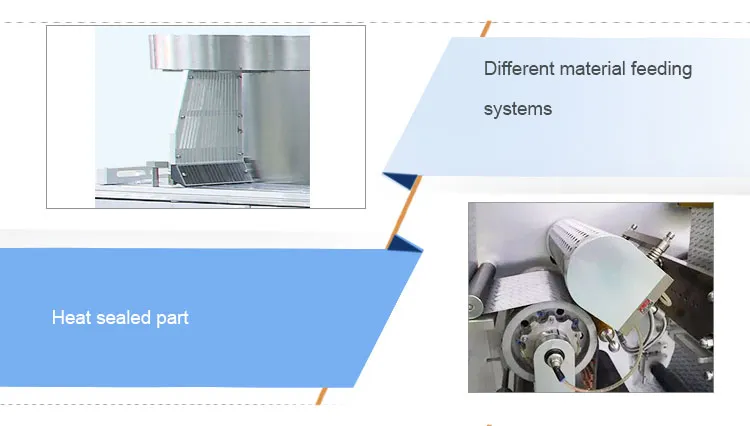 Different material feeding systems

Heat sealed part